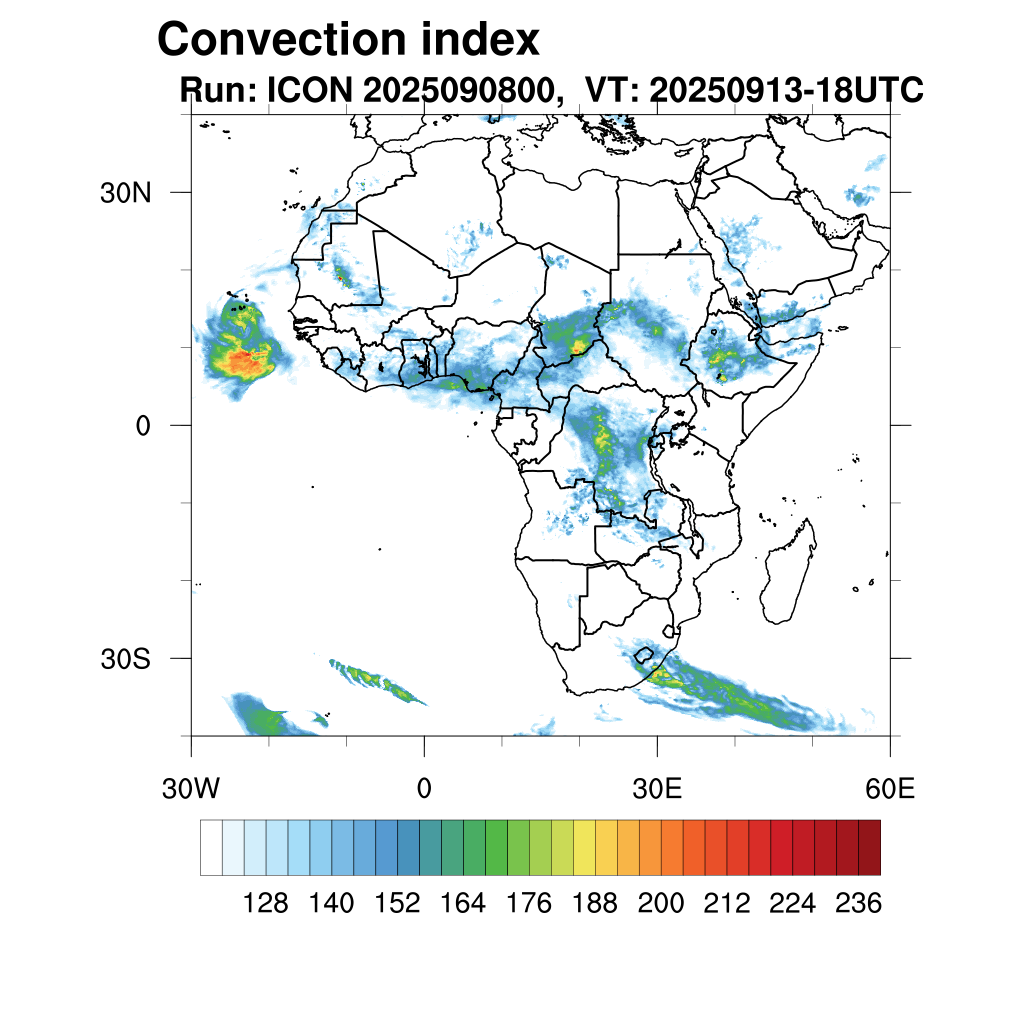 Convection index
Run: ICON 2025090800, VT: 20250913-18UTC

30N
0
30S
30W
0
30E
60E

128 140 152 164 176 188 200 212 224 236